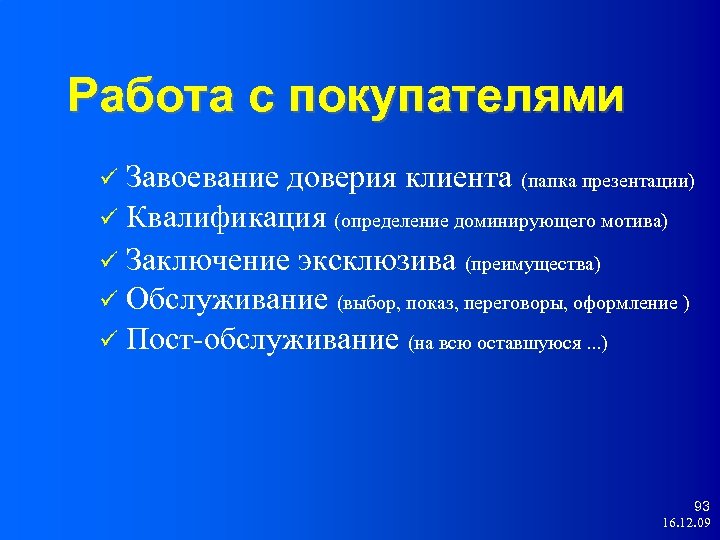 Работа с покупателями

✓ Завоевание доверия клиента (папка презентации)
✓ Квалификация (определение доминирующего мотива)
✓ Заключение эксклюзива (преимущества)
✓ Обслуживание (выбор, показ, переговоры, оформление )
✓ Пост-обслуживание (на всю оставшуюся ...)

93
16.12.09